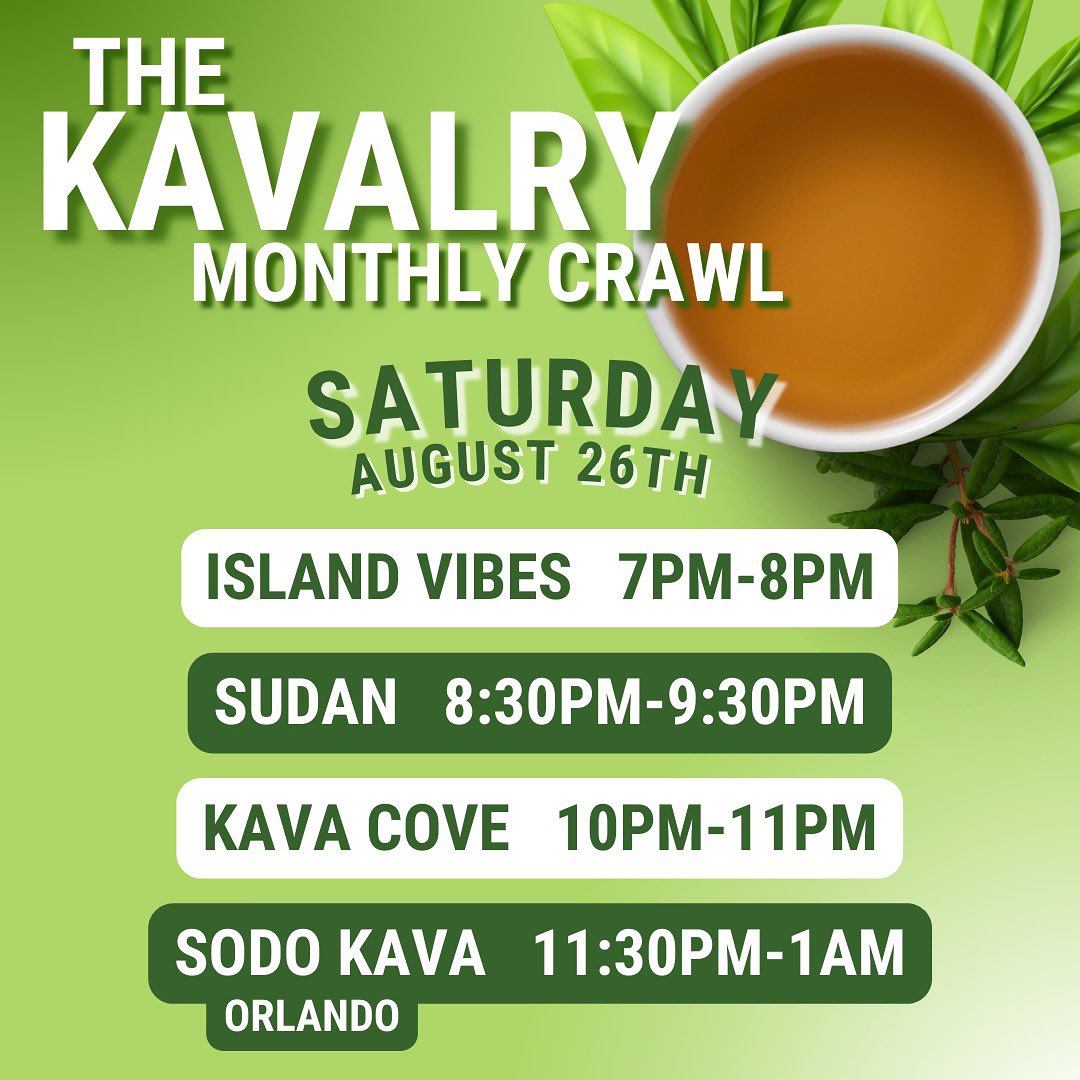 THE
KAVALRY
MONTHLY CRAWL

SATURDAY
AUGUST 26TH

ISLAND VIBES 7PM-8PM

SUDAN 8:30PM-9:30PM

KAVA COVE 10PM-11PM

SODO KAVA 11:30PM-1AM
ORLANDO